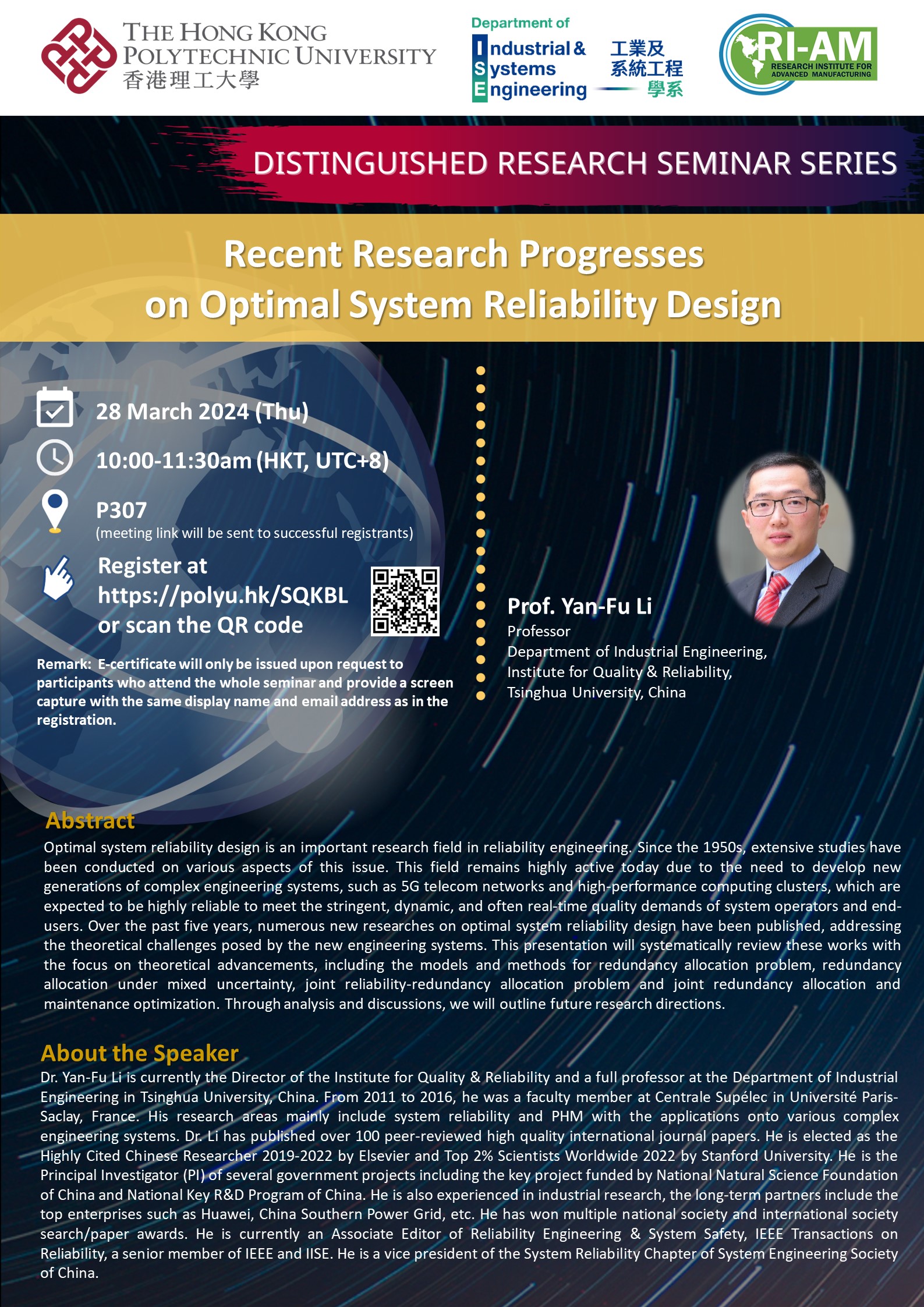 THE HONG KONG POLYTECHNIC UNIVERSITY
香港理工大學

Department of Industrial & Systems Engineering
工業及系統工程學系

RI-AM
RESEARCH INSTITUTE FOR ADVANCED MANUFACTURING

DISTINGUISHED RESEARCH SEMINAR SERIES

Recent Research Progresses on Optimal System Reliability Design

28 March 2024 (Thu)

10:00-11:30am (HKT, UTC+8)

P307
(meeting link will be sent to successful registrants)

Register at https://polyu.hk/SQKBL or scan the QR code

Remark: E-certificate will only be issued upon request to participants who attend the whole seminar and provide a screen capture with the same display name and email address as in the registration.

Prof. Yan-Fu Li
Professor
Department of Industrial Engineering,
Institute for Quality & Reliability,
Tsinghua University, China

Abstract
Optimal system reliability design is an important research field in reliability engineering. Since the 1950s, extensive studies have been conducted on various aspects of this issue. This field remains highly active today due to the need to develop new generations of complex engineering systems, such as 5G telecom networks and high-performance computing clusters, which are expected to be highly reliable to meet the stringent, dynamic, and often real-time quality demands of system operators and end-users. Over the past five years, numerous new researches on optimal system reliability design have been published, addressing the theoretical challenges posed by the new engineering systems. This presentation will systematically review these works with the focus on theoretical advancements, including the models and methods for redundancy allocation problem, redundancy allocation under mixed uncertainty, joint reliability-redundancy allocation problem and joint redundancy allocation and maintenance optimization. Through analysis and discussions, we will outline future research directions.

About the Speaker
Dr. Yan-Fu Li is currently the Director of the Institute for Quality & Reliability and a full professor at the Department of Industrial Engineering in Tsinghua University, China. From 2011 to 2016, he was a faculty member at Centrale Supélec in Université Paris-Saclay, France. His research areas mainly include system reliability and PHM with the applications onto various complex engineering systems. Dr. Li has published over 100 peer-reviewed high quality international journal papers. He is elected as the Highly Cited Chinese Researcher 2019-2022 by Elsevier and Top 2% Scientists Worldwide 2022 by Stanford University. He is the Principal Investigator (PI) of several government projects including the key project funded by National Natural Science Foundation of China and National Key R&D Program of China. He is also experienced in industrial research, the long-term partners include the top enterprises such as Huawei, China Southern Power Grid, etc. He has won multiple national society and international society search/paper awards. He is currently an Associate Editor of Reliability Engineering & System Safety, IEEE Transactions on Reliability, a senior member of IEEE and IISE. He is a vice president of the System Reliability Chapter of System Engineering Society of China.